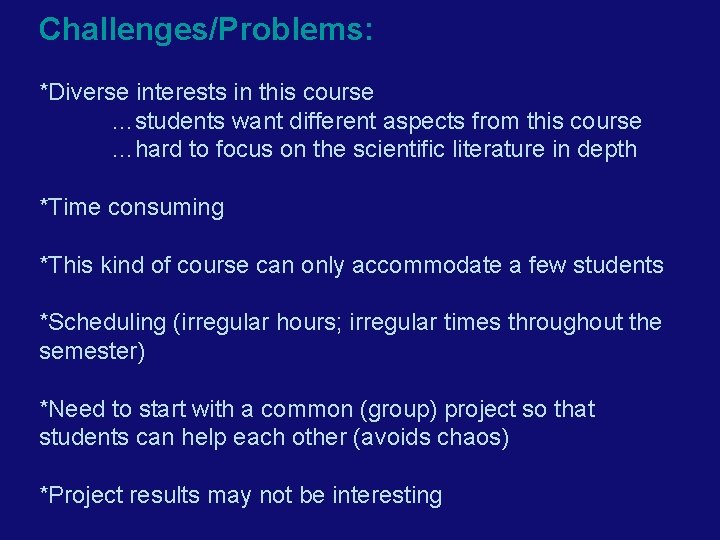 Challenges/Problems:

*Diverse interests in this course
…students want different aspects from this course
…hard to focus on the scientific literature in depth

*Time consuming

*This kind of course can only accommodate a few students

*Scheduling (irregular hours; irregular times throughout the semester)

*Need to start with a common (group) project so that students can help each other (avoids chaos)

*Project results may not be interesting